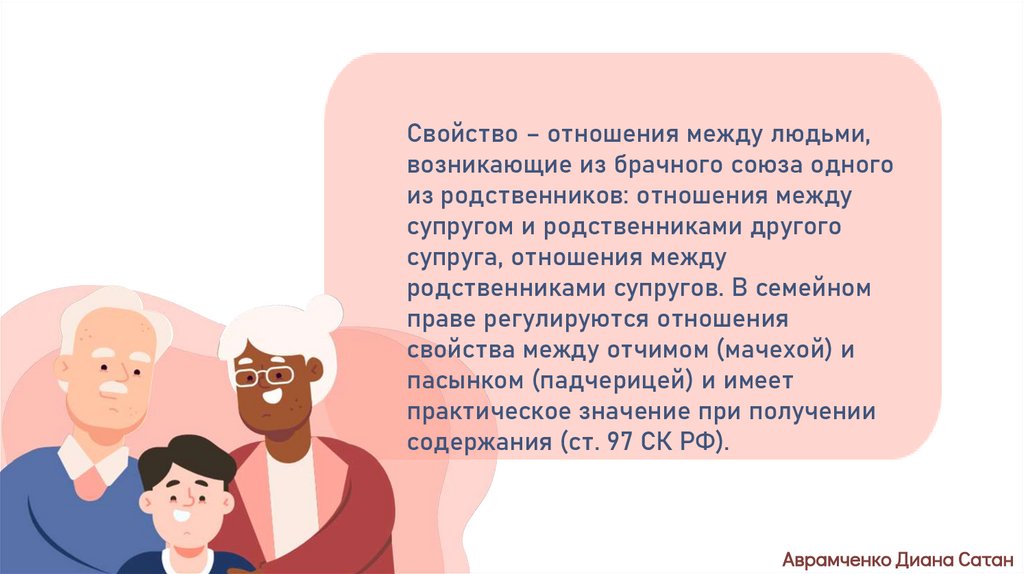 Свойство – отношения между людьми, возникающие из брачного союза одного из родственников: отношения между супругом и родственниками другого супруга, отношения между родственниками супругов. В семейном праве регулируются отношения свойства между отчимом (мачехой) и пасынком (падчерицей) и имеет практическое значение при получении содержания (ст. 97 СК РФ).

Аврамченко Диана Сатан